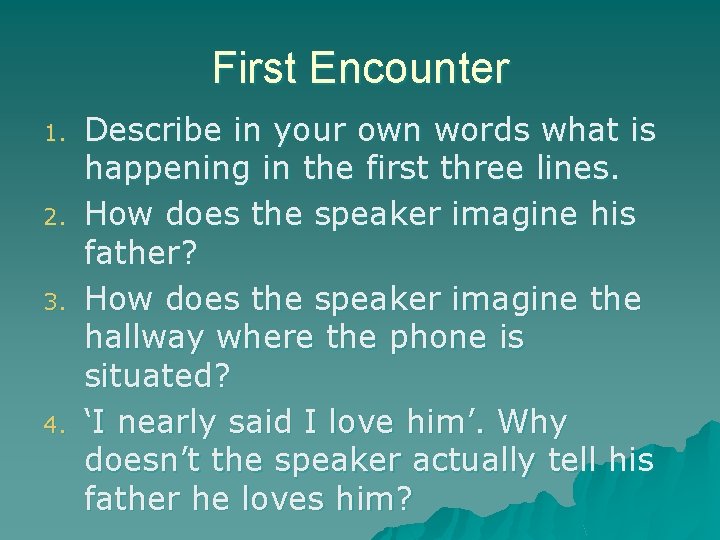 First Encounter

1. Describe in your own words what is happening in the first three lines.
2. How does the speaker imagine his father?
3. How does the speaker imagine the hallway where the phone is situated?
4. ‘I nearly said I love him’. Why doesn’t the speaker actually tell his father he loves him?